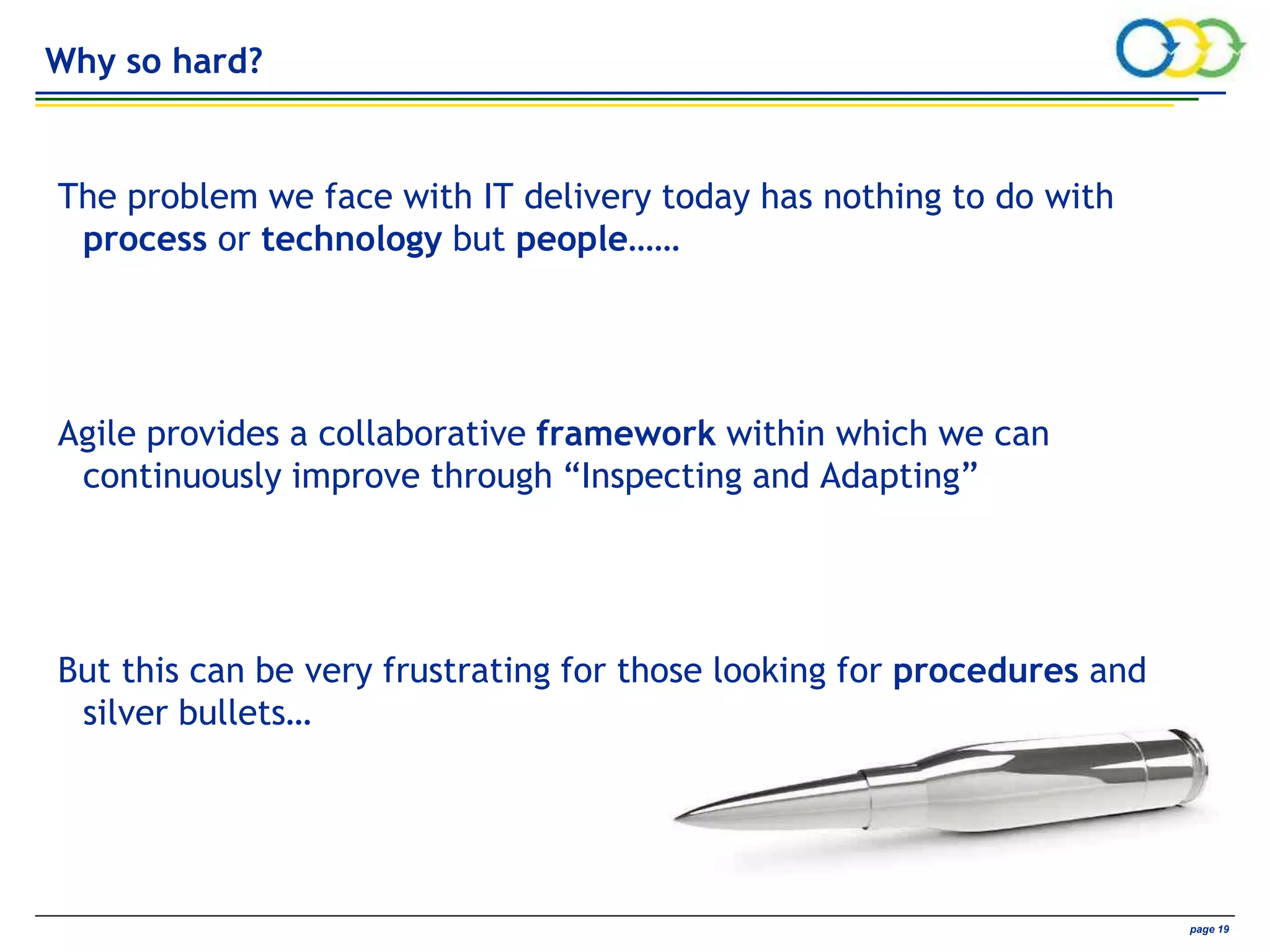 Why so hard?

The problem we face with IT delivery today has nothing to do with process or technology but people……

Agile provides a collaborative framework within which we can continuously improve through “Inspecting and Adapting”

But this can be very frustrating for those looking for procedures and silver bullets…

page 19